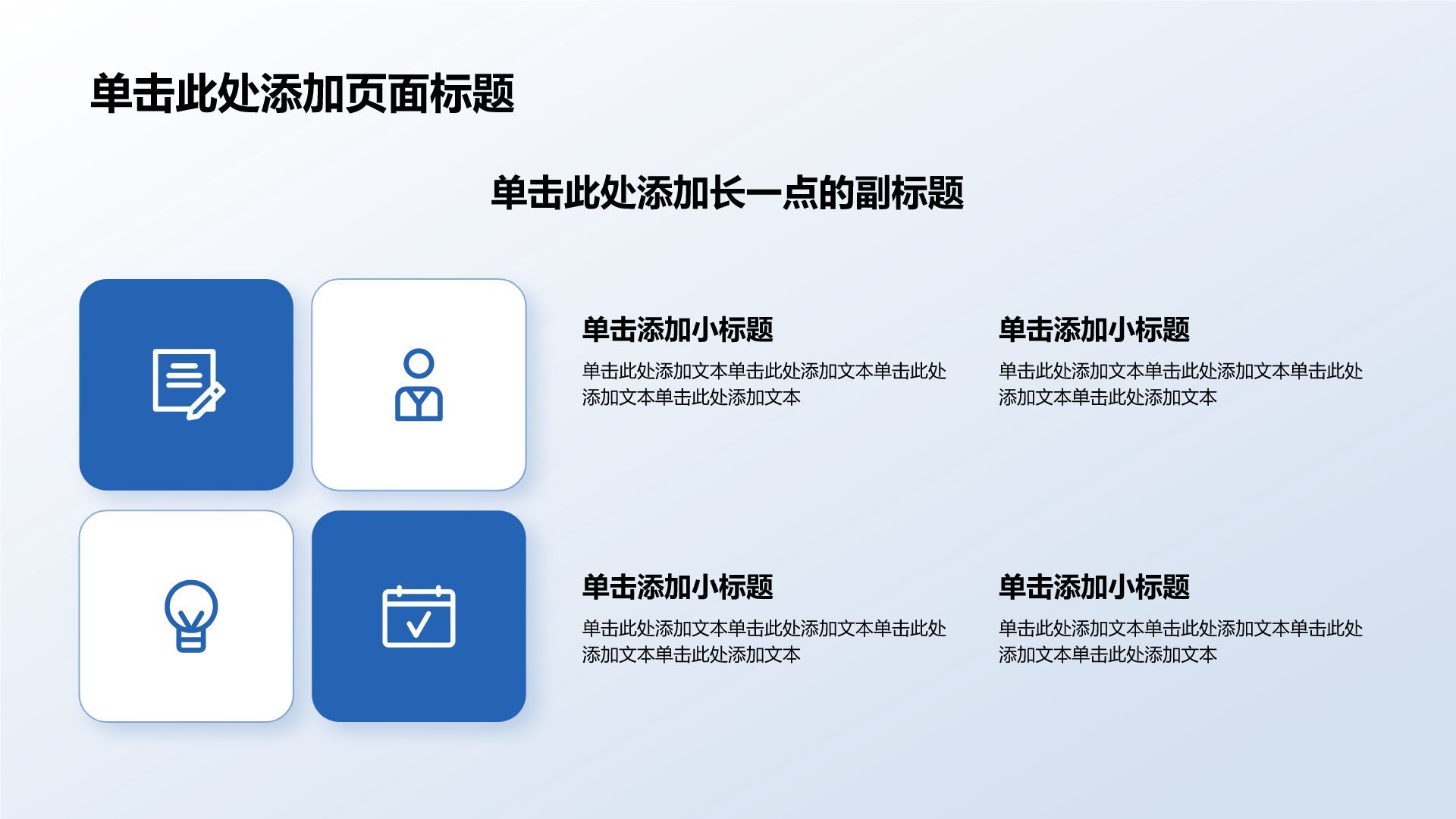 单击此处添加页面标题

单击此处添加长一点的副标题

单击添加小标题
单击此处添加文本单击此处添加文本单击此处添加文本单击此处添加文本

单击添加小标题
单击此处添加文本单击此处添加文本单击此处添加文本单击此处添加文本

单击添加小标题
单击此处添加文本单击此处添加文本单击此处添加文本单击此处添加文本

单击添加小标题
单击此处添加文本单击此处添加文本单击此处添加文本单击此处添加文本